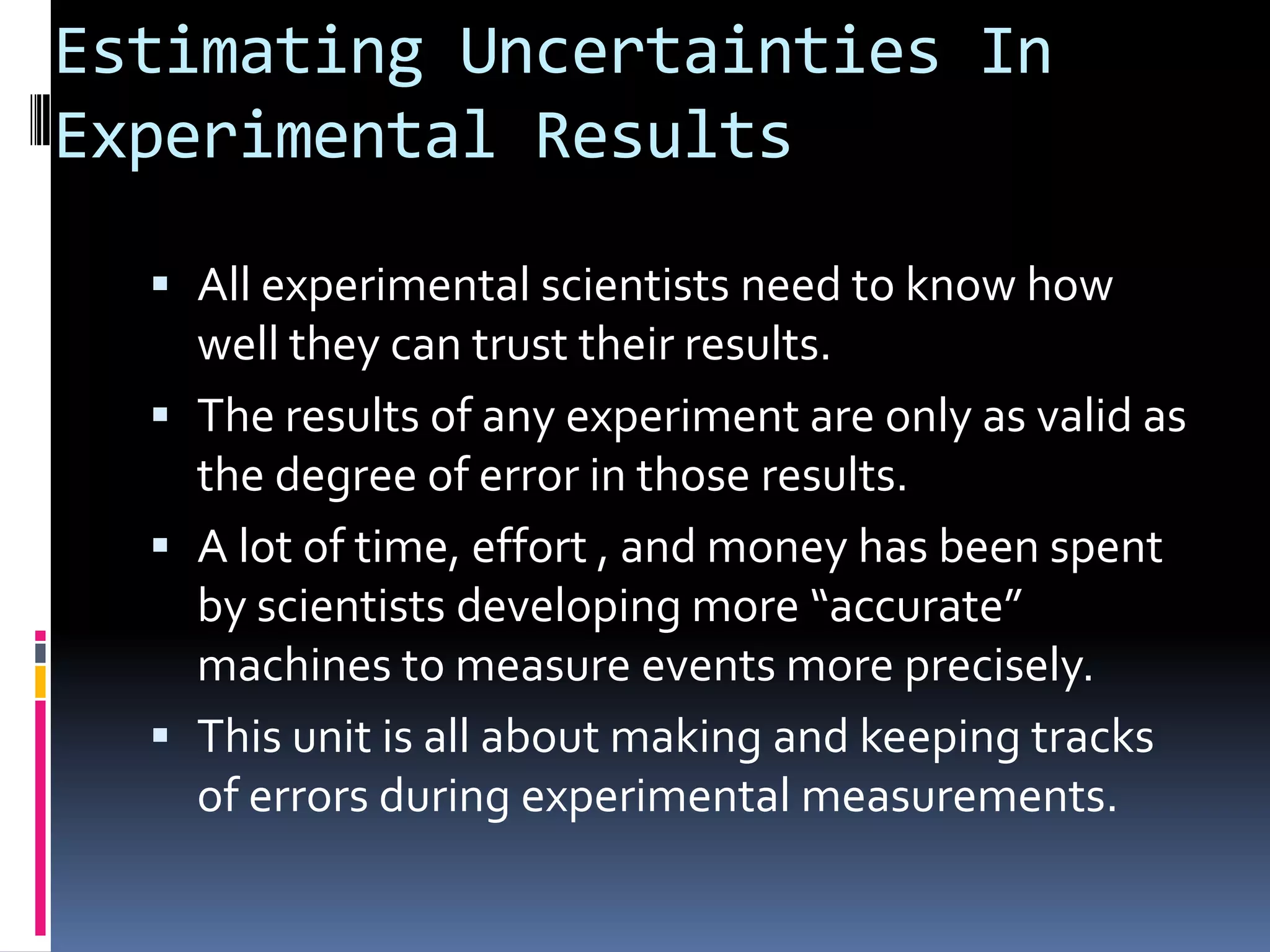 Estimating Uncertainties In Experimental Results

▪ All experimental scientists need to know how well they can trust their results.

▪ The results of any experiment are only as valid as the degree of error in those results.

▪ A lot of time, effort , and money has been spent by scientists developing more “accurate” machines to measure events more precisely.

▪ This unit is all about making and keeping tracks of errors during experimental measurements.